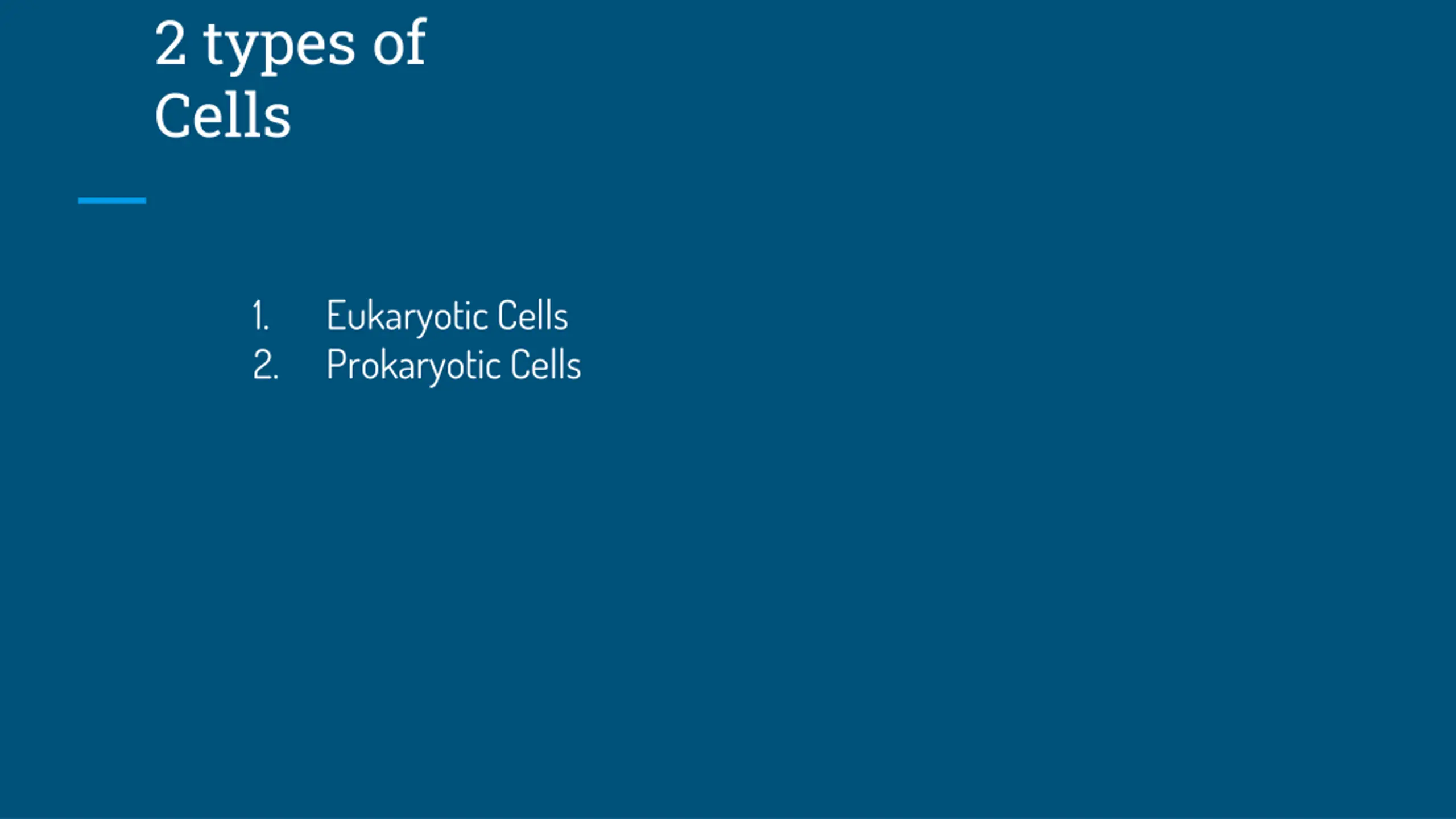 2 types of Cells

1. Eukaryotic Cells
2. Prokaryotic Cells